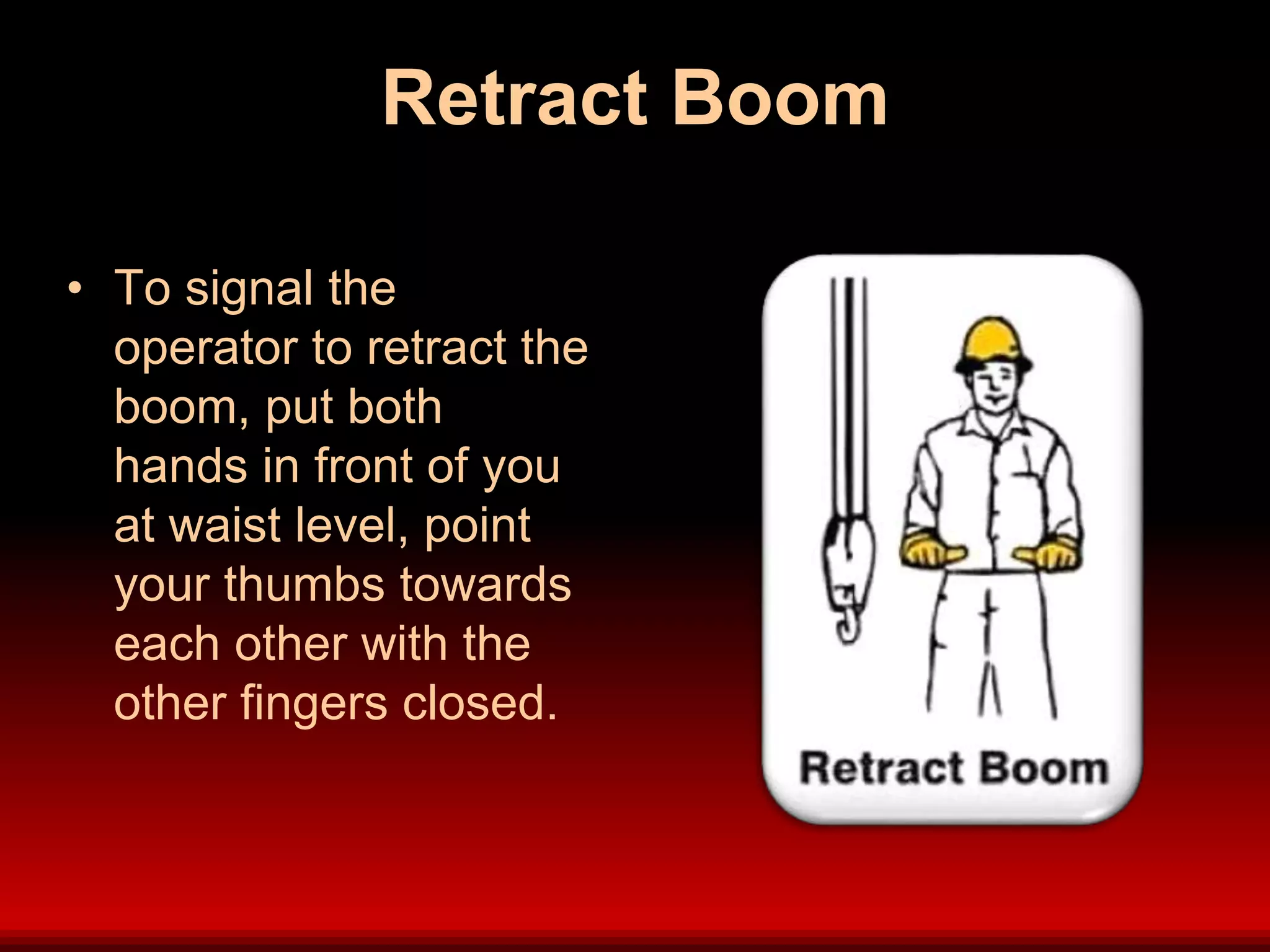 Retract Boom

• To signal the operator to retract the boom, put both hands in front of you at waist level, point your thumbs towards each other with the other fingers closed.

Retract Boom